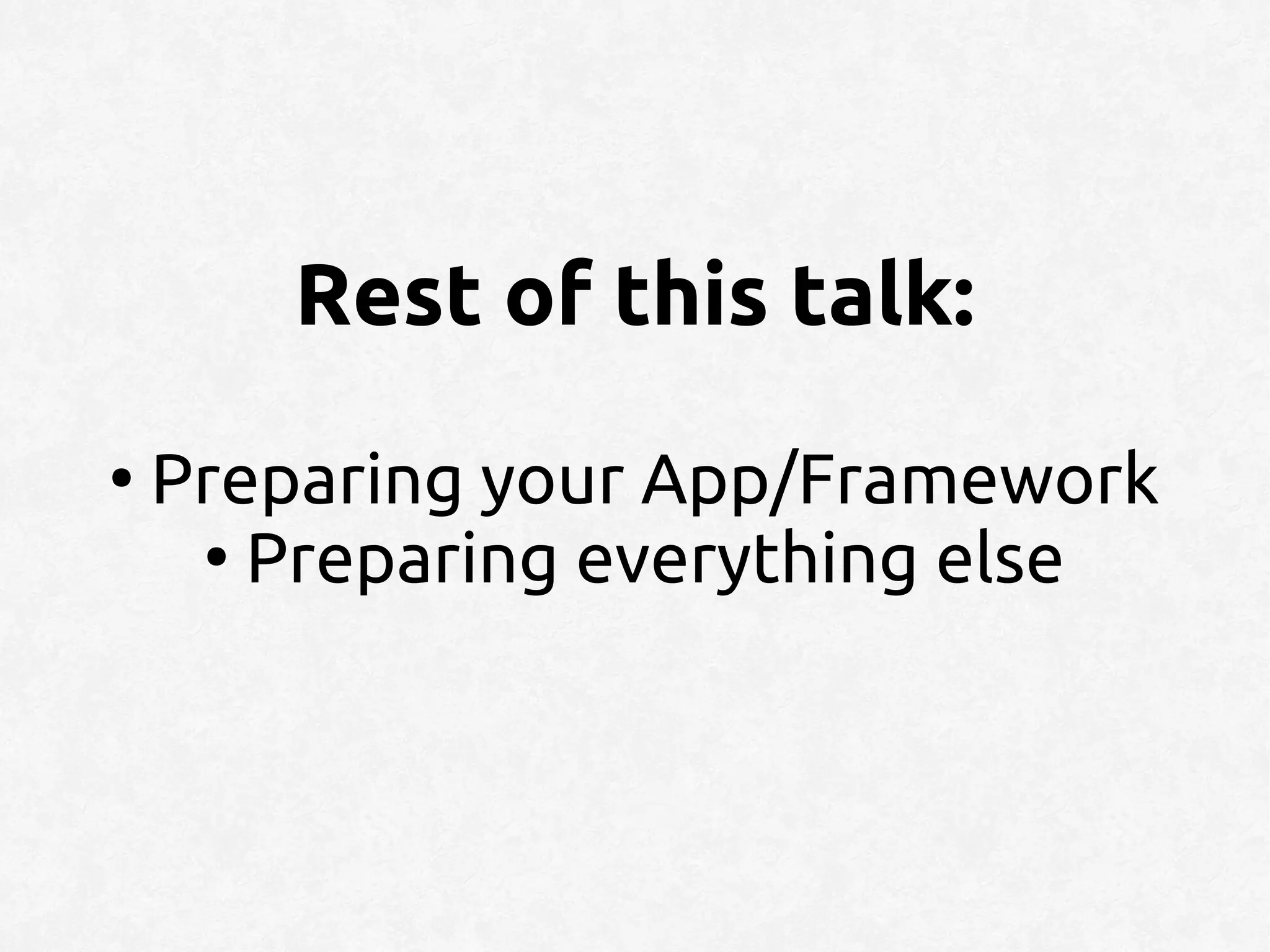 Rest of this talk:

• Preparing your App/Framework
• Preparing everything else